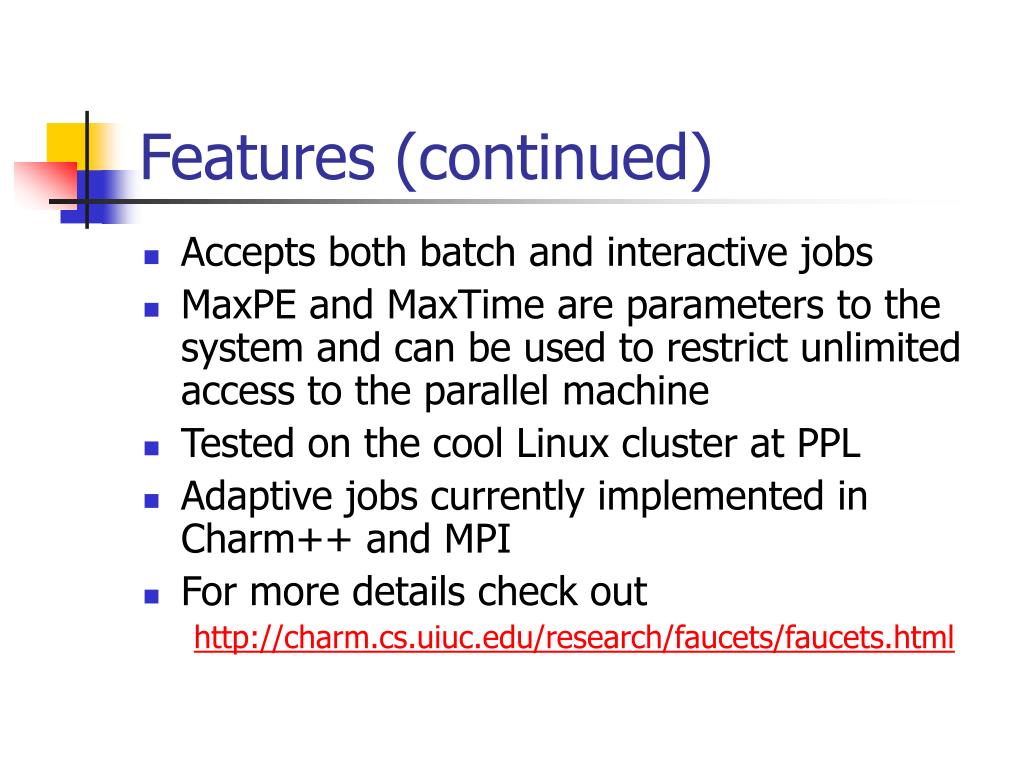 Features (continued)

- Accepts both batch and interactive jobs
- MaxPE and MaxTime are parameters to the system and can be used to restrict unlimited access to the parallel machine
- Tested on the cool Linux cluster at PPL
- Adaptive jobs currently implemented in Charm++ and MPI
- For more details check out http://charm.cs.uiuc.edu/research/faucets/faucets.html